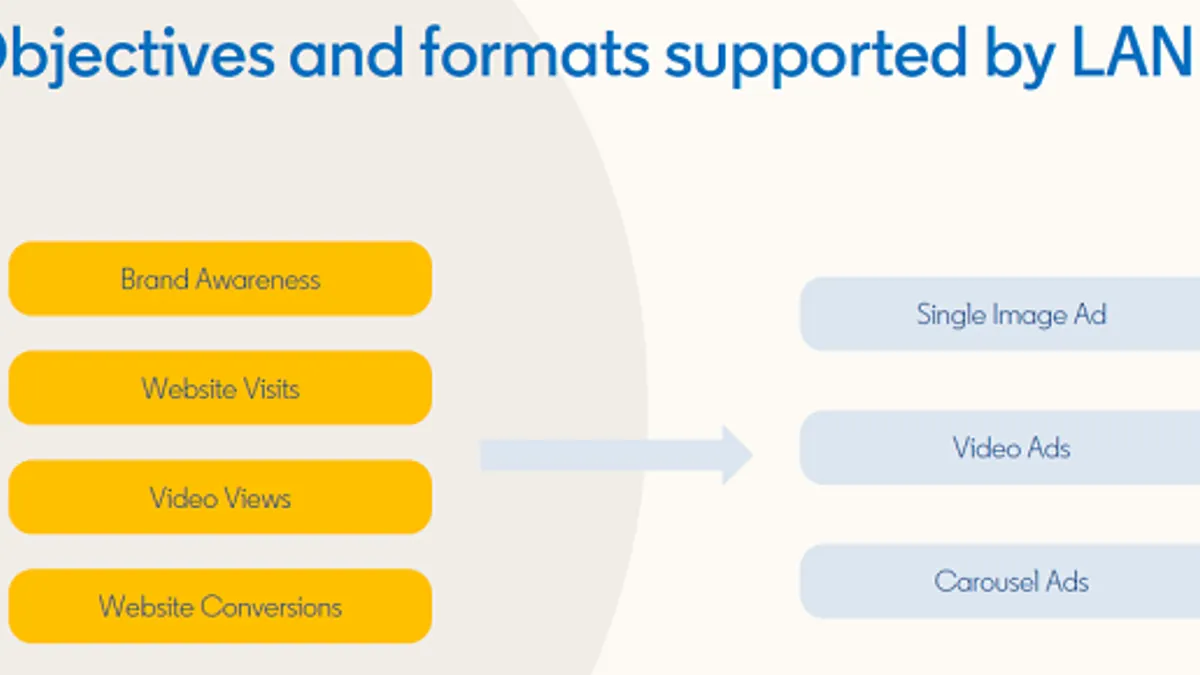 bjectives and formats supported by LAN

Brand Awareness

Website Visits

Video Views

Website Conversions

Single Image Ad

Video Ads

Carousel Ads